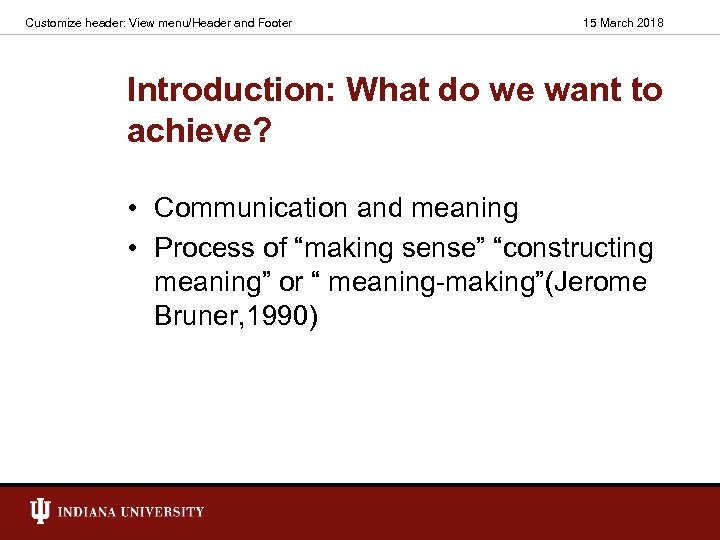 Customize header: View menu/Header and Footer 15 March 2018

Introduction: What do we want to achieve?

• Communication and meaning
• Process of “making sense” “constructing meaning” or “ meaning-making”(Jerome Bruner,1990)

INDIANA UNIVERSITY